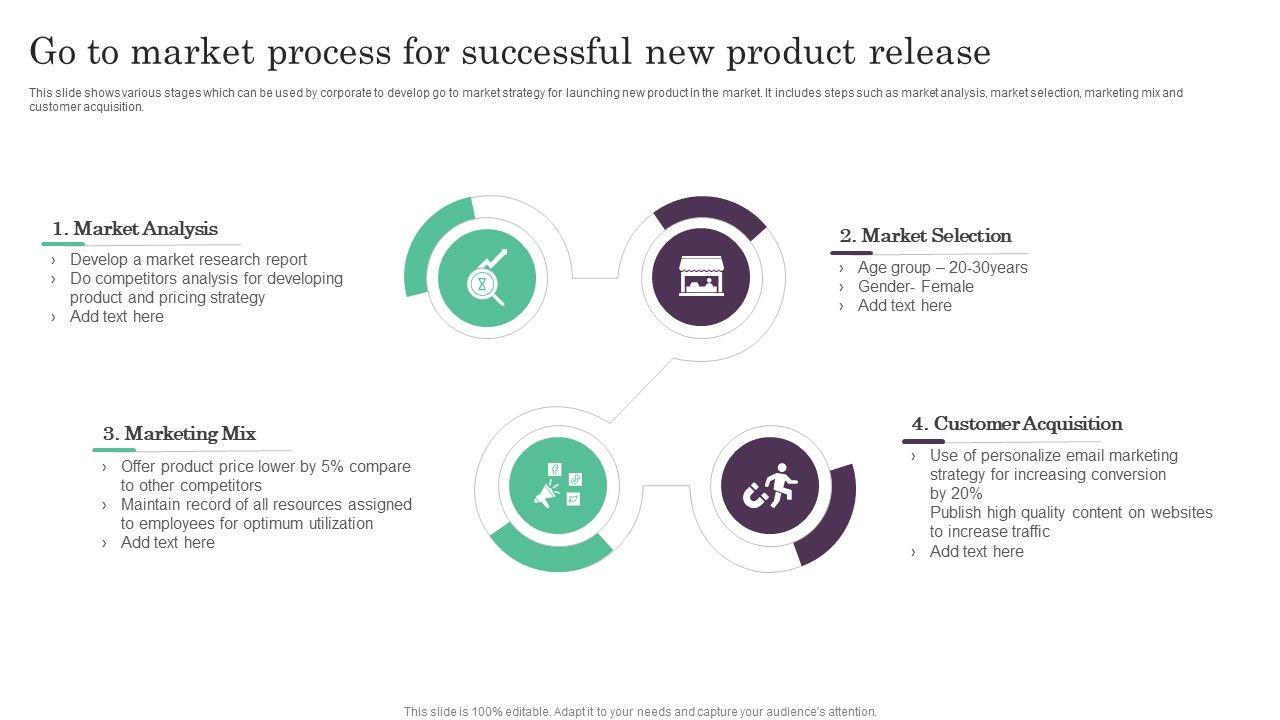 Go to market process for successful new product release

This slide shows various stages which can be used by corporate to develop go to market strategy for launching new product in the market. It includes steps such as market analysis, market selection, marketing mix and customer acquisition.

1. Market Analysis

› Develop a market research report
› Do competitors analysis for developing product and pricing strategy
› Add text here

2. Market Selection

› Age group – 20-30years
› Gender- Female
› Add text here

3. Marketing Mix

› Offer product price lower by 5% compare to other competitors
› Maintain record of all resources assigned to employees for optimum utilization
› Add text here

4. Customer Acquisition

› Use of personalize email marketing strategy for increasing conversion by 20%
Publish high quality content on websites to increase traffic
› Add text here

This slide is 100% editable. Adapt it to your needs and capture your audience's attention.